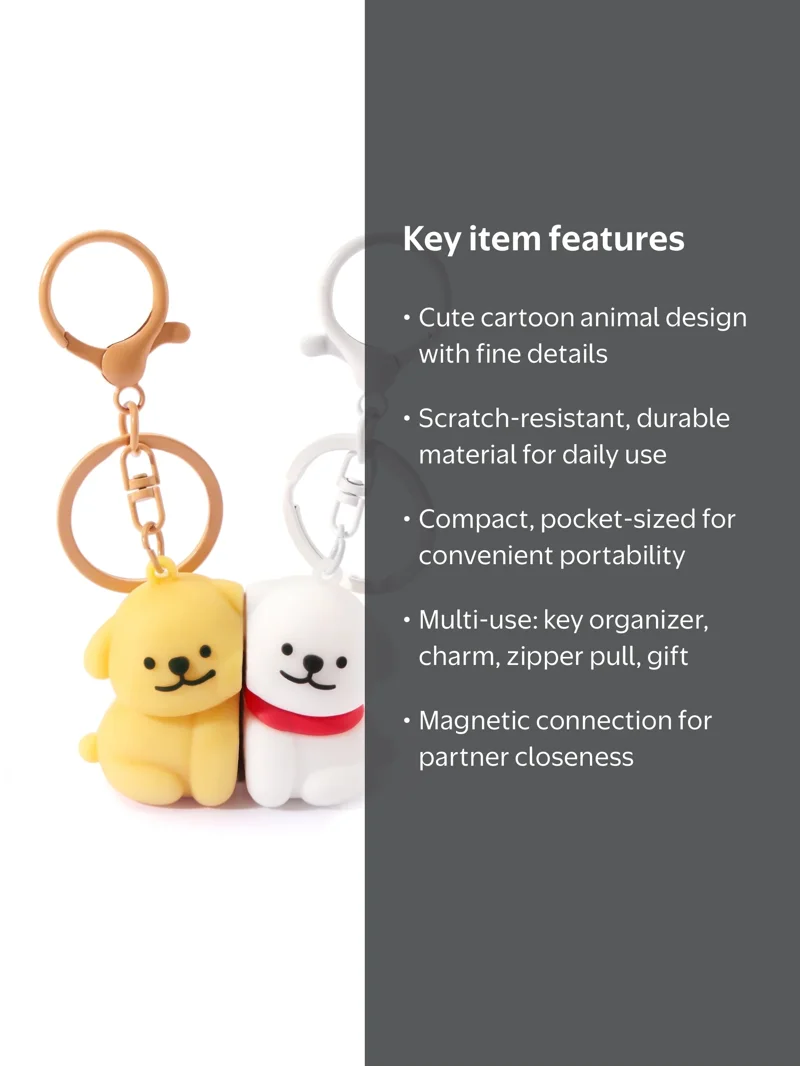 Key item features

• Cute cartoon animal design with fine details

• Scratch-resistant, durable material for daily use

• Compact, pocket-sized for convenient portability

• Multi-use: key organizer, charm, zipper pull, gift

• Magnetic connection for partner closeness